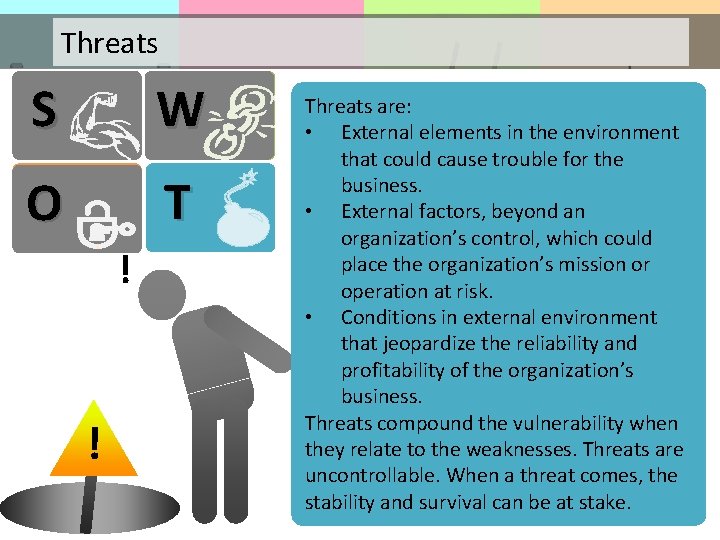 Threats

S W
O T

!

!

Threats are:
• External elements in the environment that could cause trouble for the business.
• External factors, beyond an organization's control, which could place the organization's mission or operation at risk.
• Conditions in external environment that jeopardize the reliability and profitability of the organization's business.
Threats compound the vulnerability when they relate to the weaknesses. Threats are uncontrollable. When a threat comes, the stability and survival can be at stake.